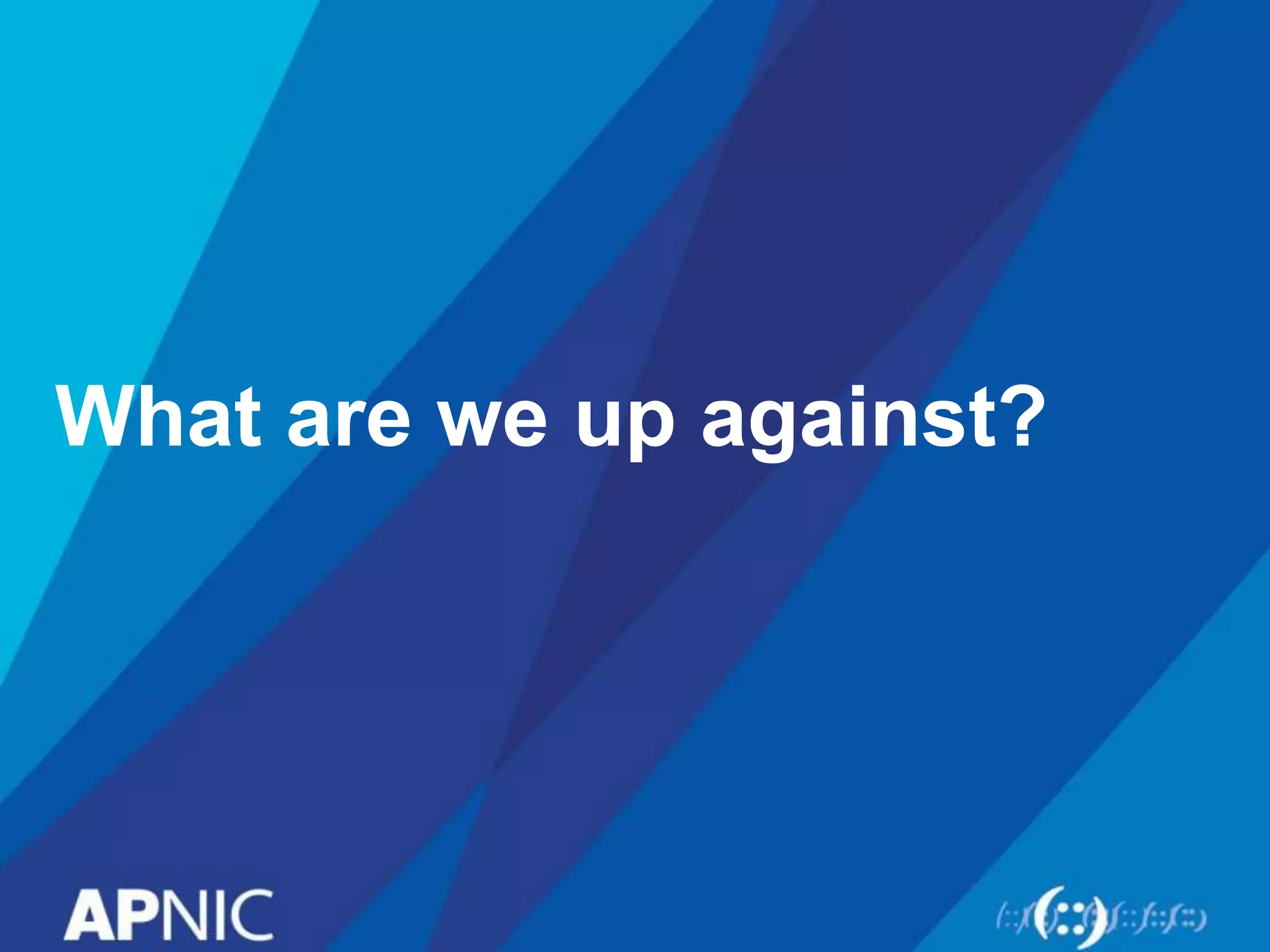 What are we up against?

APNIC